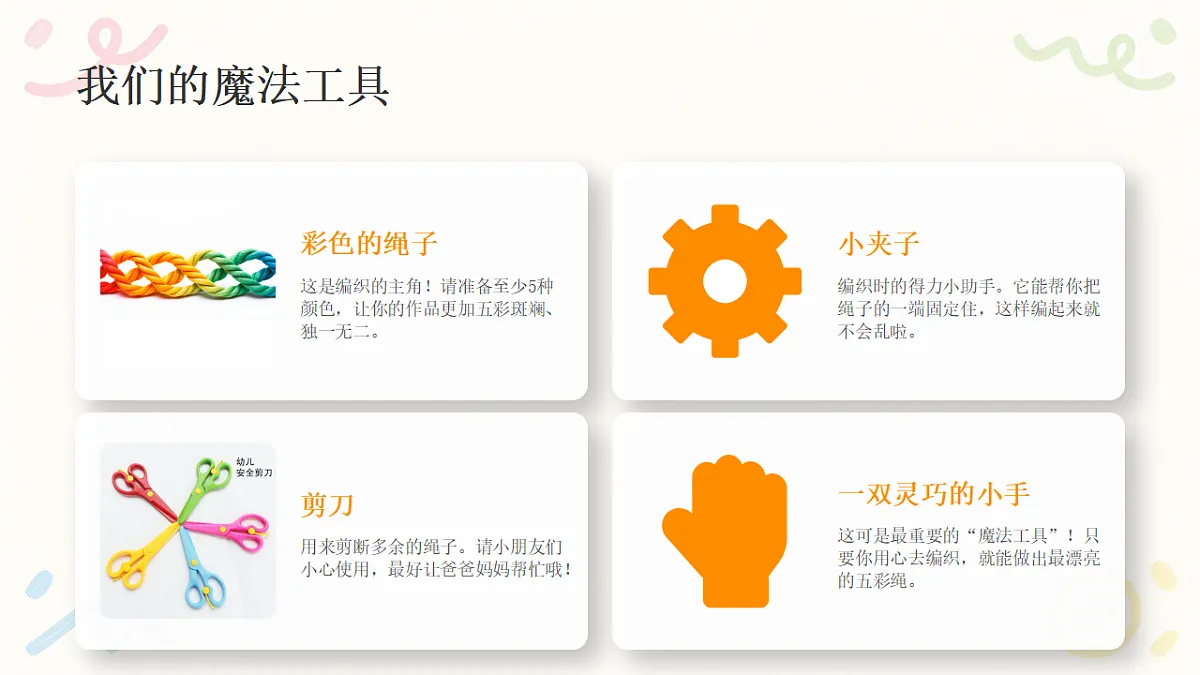 我们的魔法工具

彩色的绳子

这是编织的主角！请准备至少5种颜色，让你的作品更加五彩斑斓、独一无二。

小夹子

编织时的得力小助手。它能帮你把绳子的一端固定住，这样编起来就不会乱啦。

幼儿
安全剪刀

剪刀

用来剪断多余的绳子。请小朋友们小心使用，最好让爸爸妈妈帮忙哦！

一双灵巧的小手

这可是最重要的“魔法工具”！只要你用心去编织，就能做出最漂亮的五彩绳。